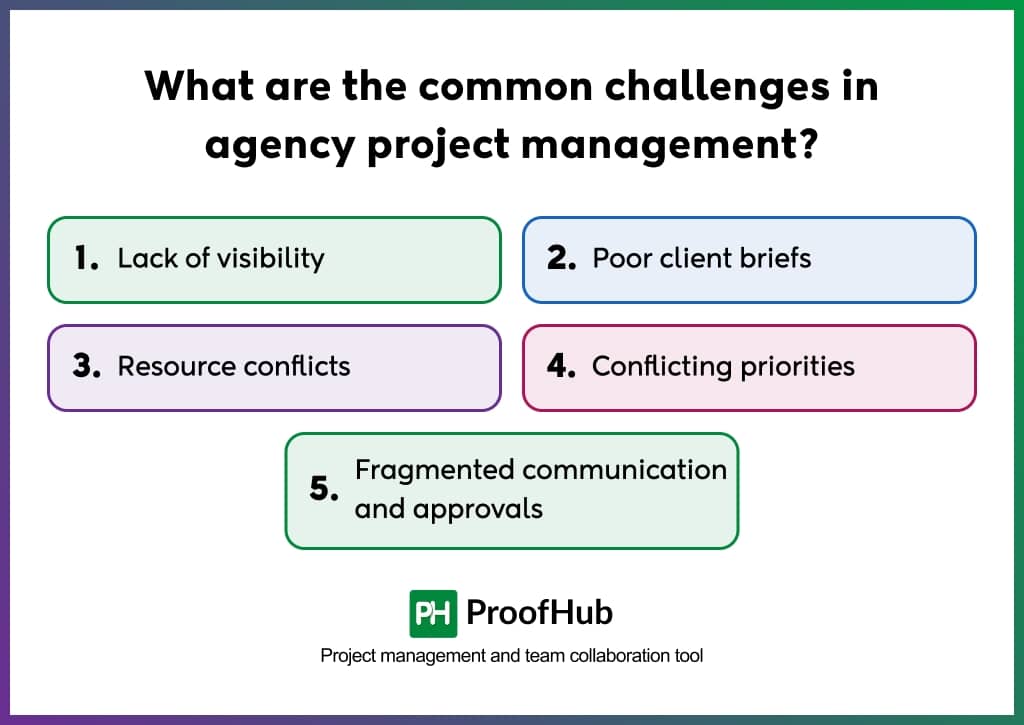 What are the common challenges in agency project management?

1. Lack of visibility

2. Poor client briefs

3. Resource conflicts

4. Conflicting priorities

5. Fragmented communication and approvals

PH ProofHub

Project management and team collaboration tool